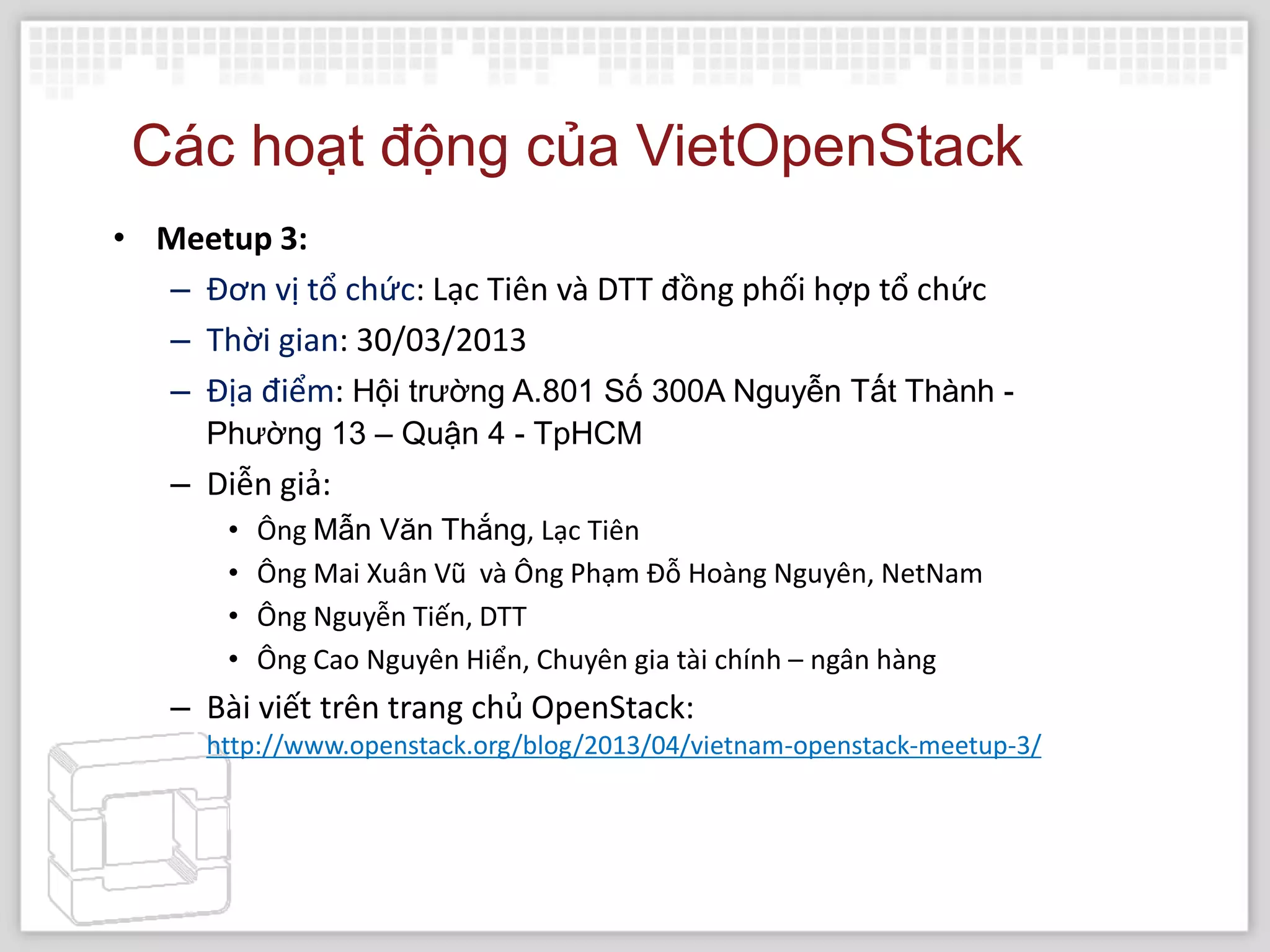 Các hoạt động của VietOpenStack

• Meetup 3:
– Đơn vị tổ chức: Lạc Tiên và DTT đồng phối hợp tổ chức
– Thời gian: 30/03/2013
– Địa điểm: Hội trường A.801 Số 300A Nguyễn Tất Thành - Phường 13 – Quận 4 - TpHCM
– Diễn giả:
• Ông Mẫn Văn Thắng, Lạc Tiên
• Ông Mai Xuân Vũ và Ông Phạm Đỗ Hoàng Nguyên, NetNam
• Ông Nguyễn Tiến, DTT
• Ông Cao Nguyên Hiển, Chuyên gia tài chính – ngân hàng
– Bài viết trên trang chủ OpenStack: http://www.openstack.org/blog/2013/04/vietnam-openstack-meetup-3/